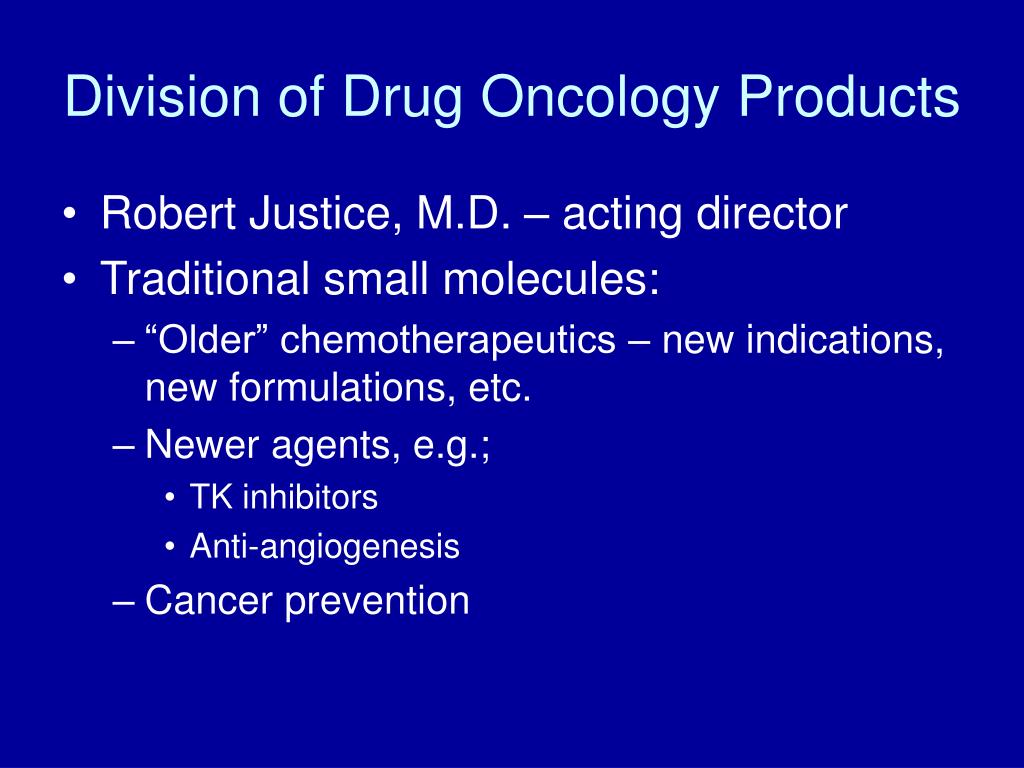 Division of Drug Oncology Products

• Robert Justice, M.D. – acting director
• Traditional small molecules:
– “Older” chemotherapeutics – new indications, new formulations, etc.
– Newer agents, e.g.;
• TK inhibitors
• Anti-angiogenesis
– Cancer prevention